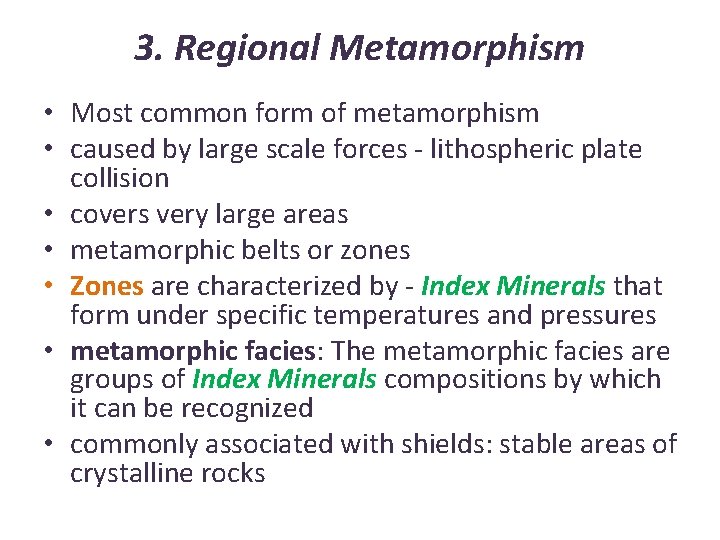 3. Regional Metamorphism

• Most common form of metamorphism
• caused by large scale forces - lithospheric plate collision
• covers very large areas
• metamorphic belts or zones
• Zones are characterized by - Index Minerals that form under specific temperatures and pressures
• metamorphic facies: The metamorphic facies are groups of Index Minerals compositions by which it can be recognized
• commonly associated with shields: stable areas of crystalline rocks